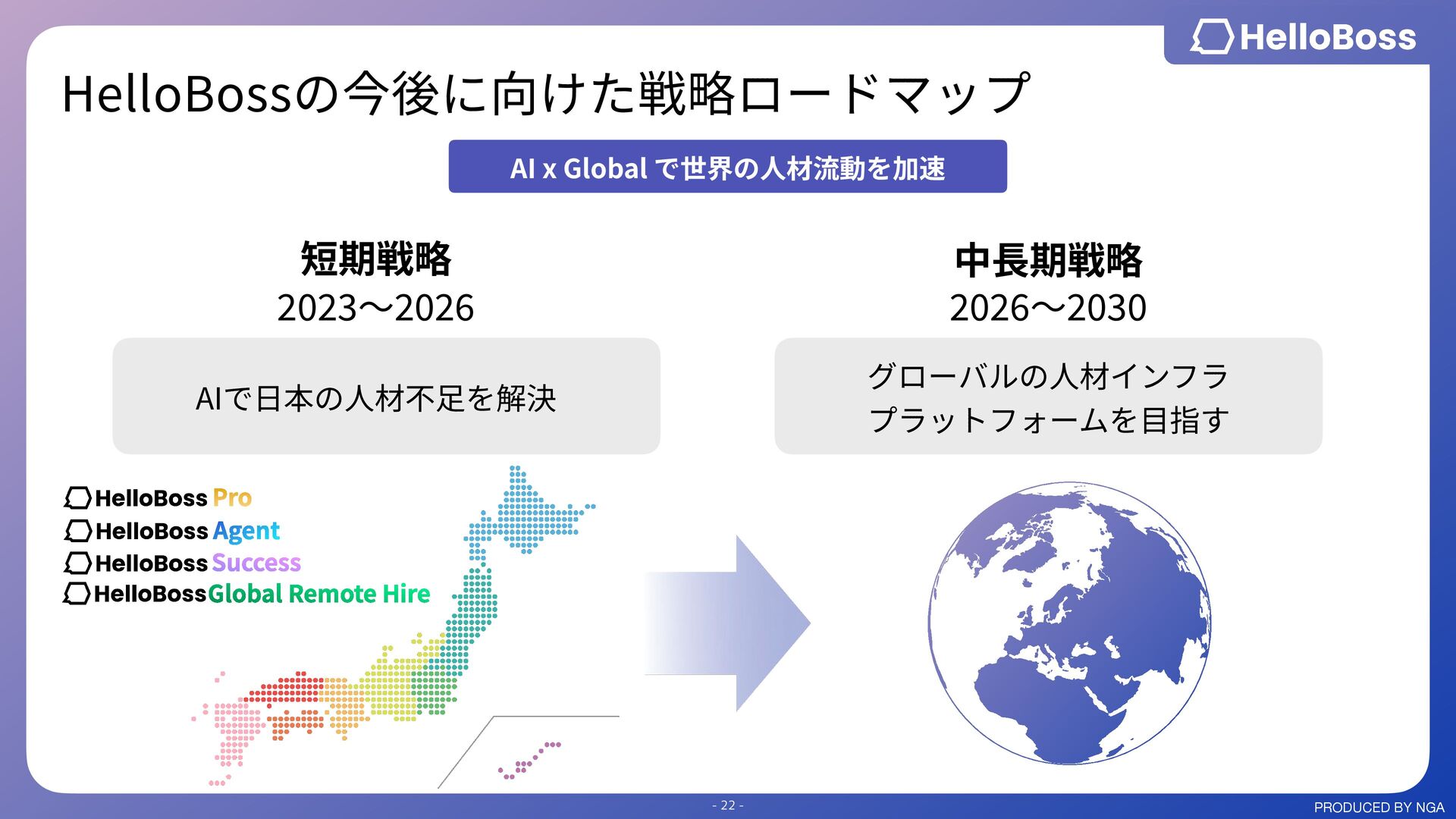 HelloBoss

HelloBossの今後に向けた戦略ロードマップ

AI x Global で世界の人材流動を加速

短期戦略
2023〜2026

AIで日本の人材不足を解決

HelloBoss Pro
HelloBoss Agent
HelloBoss Success
HelloBoss Global Remote Hire

中長期戦略
2026〜2030

グローバルの人材インフラ
プラットフォームを目指す

- 22 -

PRODUCED BY NGA